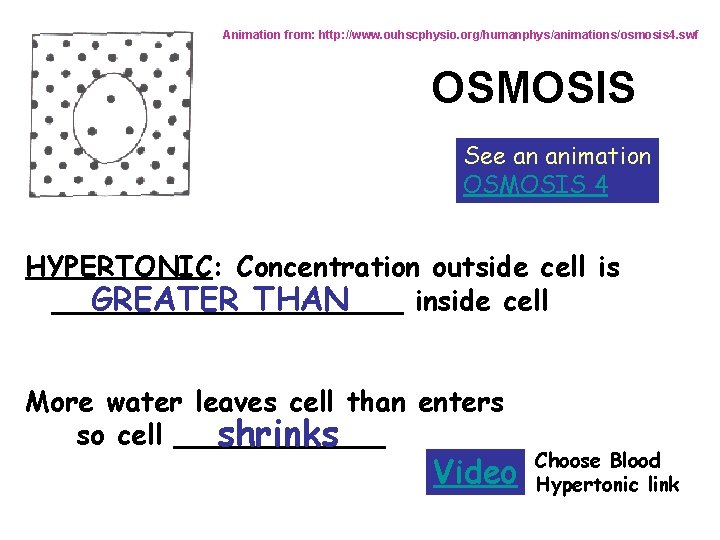 Animation from: http://www.ouhscphysio.org/humanphys/animations/osmosis4.swf

OSMOSIS

See an animation
OSMOSIS 4

HYPERTONIC: Concentration outside cell is GREATER THAN inside cell

More water leaves cell than enters so cell shrinks

Video

Choose Blood Hypertonic link